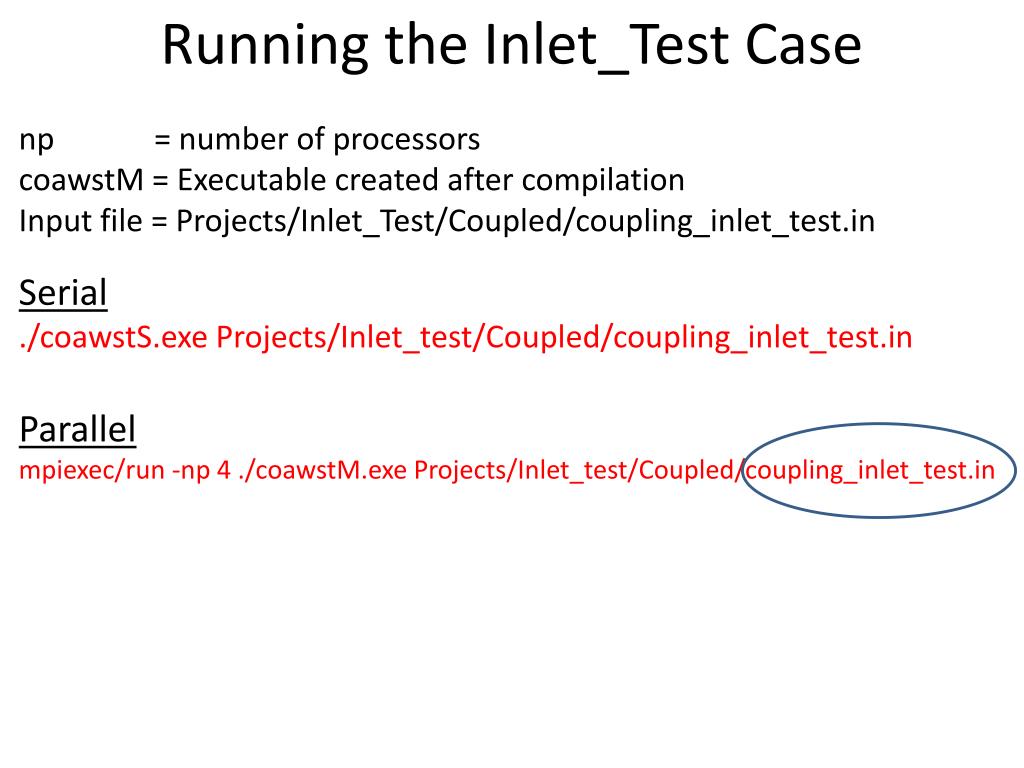 Running the Inlet_Test Case

np = number of processors
coawstM = Executable created after compilation
Input file = Projects/Inlet_Test/Coupled/coupling_inlet_test.in

Serial
./coawstS.exe Projects/Inlet_test/Coupled/coupling_inlet_test.in

Parallel
mpiexec/run -np 4 ./coawstM.exe Projects/Inlet_test/Coupled/coupling_inlet_test.in